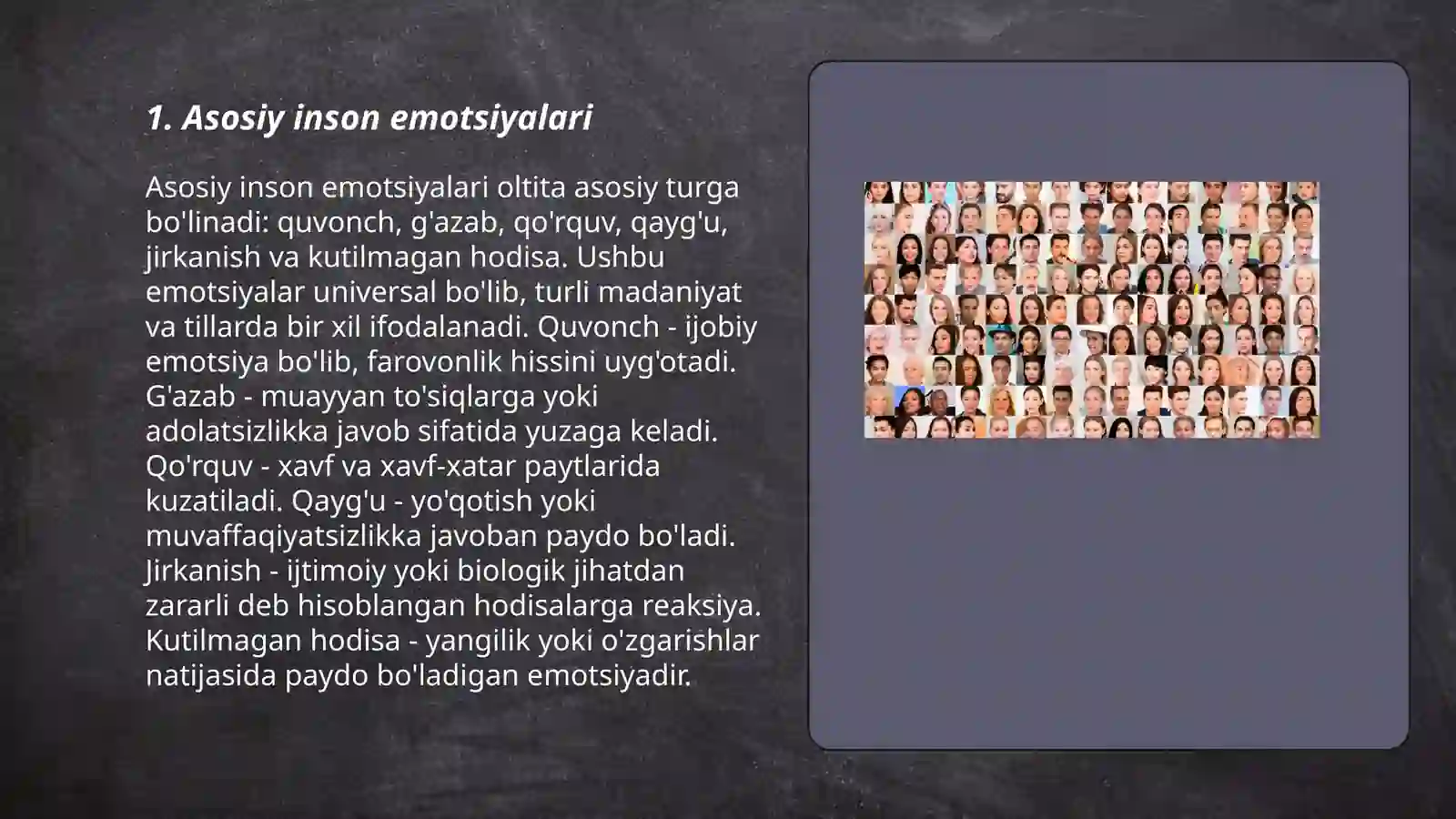 1. Asosiy inson emotsiyalari

Asosiy inson emotsiyalari oltita asosiy turga bo'linadi: quvonch, g'azab, qo'rquv, qayg'u, jirkanish va kutilmagan hodisa. Ushbu emotsiyalar universal bo'lib, turli madaniyat va tillarda bir xil ifodalanadi. Quvonch - ijobiy emotsiya bo'lib, farovonlik hissini uyg'otadi. G'azab - muayyan to'siqlarga yoki adolatsizlikka javob sifatida yuzaga keladi. Qo'rquv - xavf va xavf-xatar paytlarida kuzatiladi. Qayg'u - yo'qotish yoki muvaffaqiyatsizlikka javoban paydo bo'ladi. Jirkanish - ijtimoiy yoki biologik jihatdan zararli deb hisoblangan hodisalarga reaksiya. Kutilmagan hodisa - yangilik yoki o'zgarishlar natijasida paydo bo'ladigan emotsiyadir.